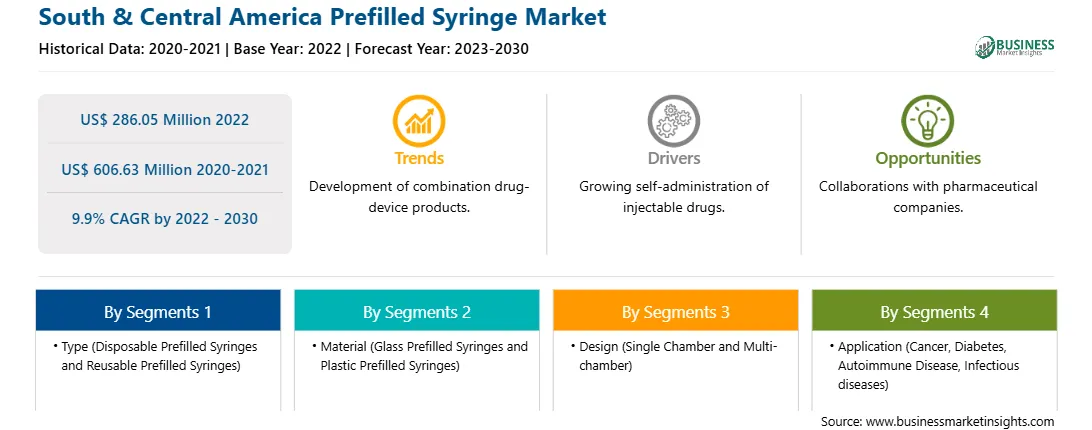 South & Central America Prefilled Syringe Market

Historical Data: 2020-2021 | Base Year: 2022 | Forecast Year: 2023-2030

BUSINESS
Market Insights

US$ 286.05 Million 2022

US$ 606.63 Million 2020-2021

9.9% CAGR by 2022 - 2030

Trends
Development of combination drug-device products.

Drivers
Growing self-administration of injectable drugs.

Opportunities
Collaborations with pharmaceutical companies.

By Segments 1
• Type (Disposable Prefilled Syringes and Reusable Prefilled Syringes)

By Segments 2
• Material (Glass Prefilled Syringes and Plastic Prefilled Syringes)

By Segments 3
• Design (Single Chamber and Multi-chamber)

By Segments 4
• Application (Cancer, Diabetes, Autoimmune Disease, Infectious diseases)

Source: www.businessmarketinsights.com